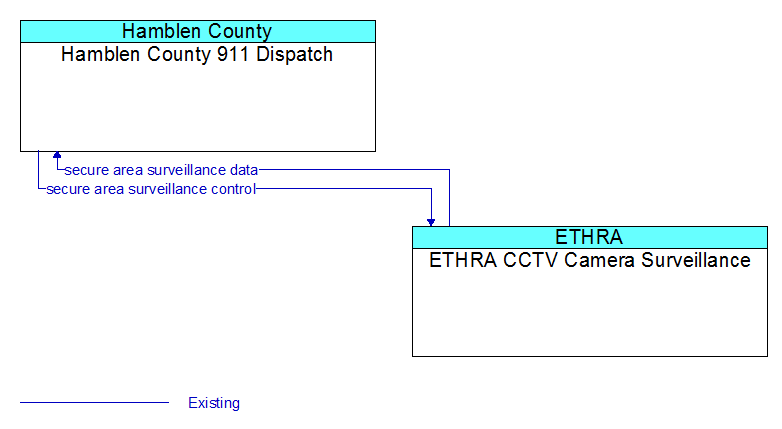 Hamblen County
Hamblen County 911 Dispatch

secure area surveillance data
secure area surveillance control

ETHRA
ETHRA CCTV Camera Surveillance

Existing